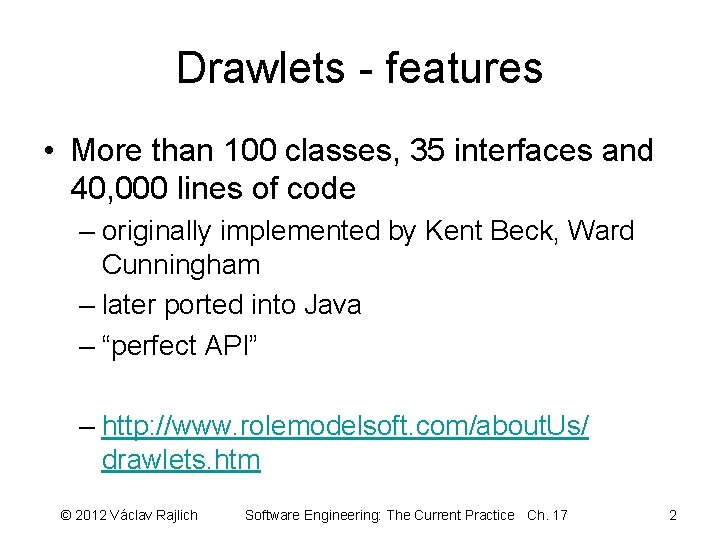 Drawlets - features

• More than 100 classes, 35 interfaces and 40,000 lines of code

– originally implemented by Kent Beck, Ward Cunningham

– later ported into Java

– “perfect API”

– http://www.rolemodelsoft.com/aboutUs/drawlets.htm

© 2012 Václav Rajlich Software Engineering: The Current Practice Ch. 17 2